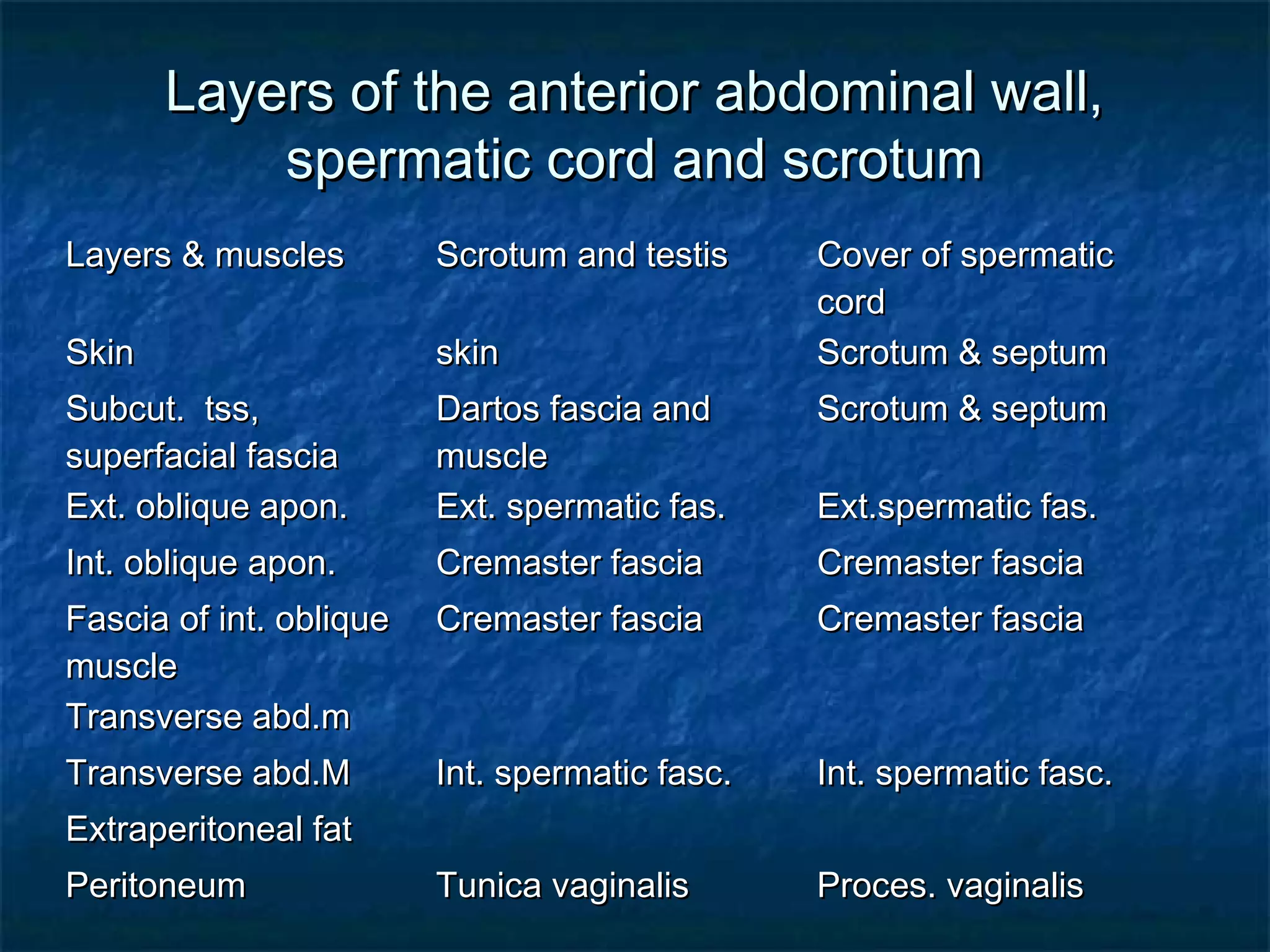 Layers of the anterior abdominal wall, spermatic cord and scrotum

| Layers & muscles | Scrotum and testis | Cover of spermatic cord |
|---|---|---|
| Skin | skin | Scrotum & septum |
| Subcut. tss, superfacial fascia | Dartos fascia and muscle | Scrotum & septum |
| Ext. oblique apon. | Ext. spermatic fas. | Ext.spermatic fas. |
| Int. oblique apon. | Cremaster fascia | Cremaster fascia |
| Fascia of int. oblique muscle | Cremaster fascia | Cremaster fascia |
| Transverse abd.m | | |
| Transverse abd.M | Int. spermatic fasc. | Int. spermatic fasc. |
| Extraperitoneal fat | | |
| Peritoneum | Tunica vaginalis | Proces. vaginalis |